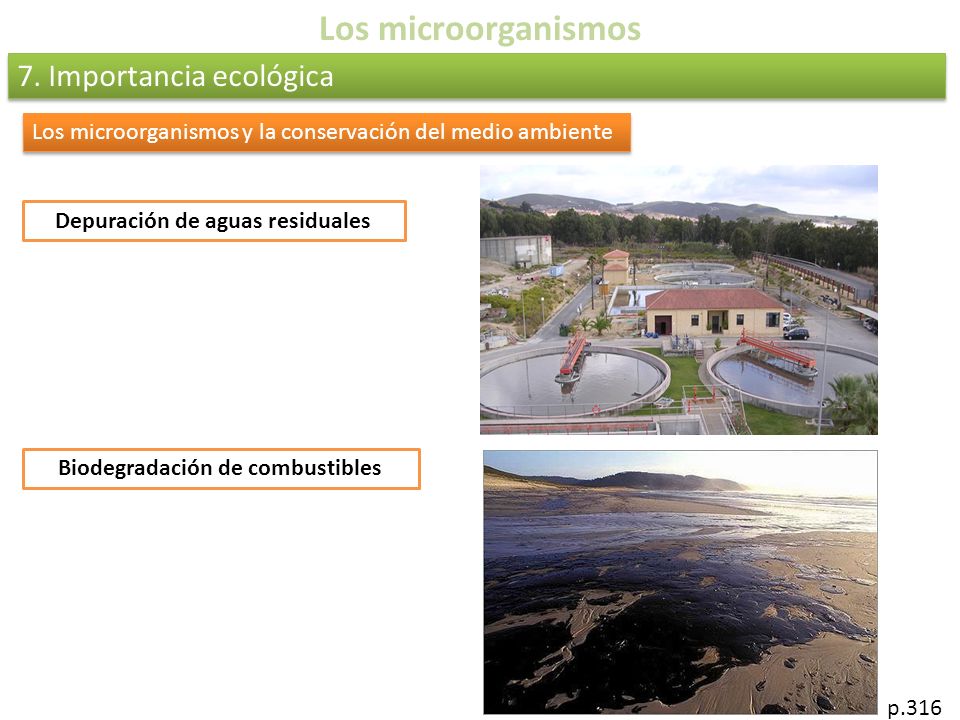 Los microorganismos

7. Importancia ecológica

Los microorganismos y la conservación del medio ambiente

Depuración de aguas residuales

Biodegradación de combustibles

p.316